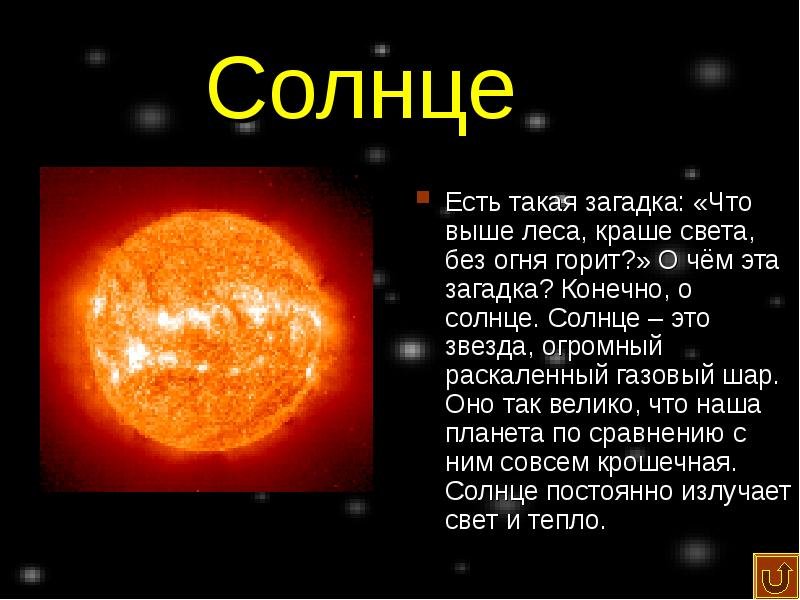 Солнце

Есть такая загадка: «Что выше леса, краше света, без огня горит?» О чём эта загадка? Конечно, о солнце. Солнце – это звезда, огромный раскаленный газовый шар. Оно так велико, что наша планета по сравнению с ним совсем крошечная. Солнце постоянно излучает свет и тепло.